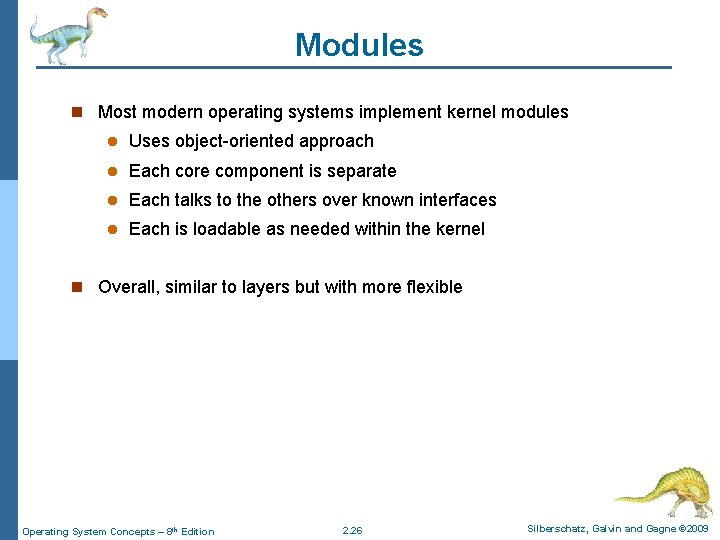 Modules

Most modern operating systems implement kernel modules

Uses object-oriented approach

Each core component is separate

Each talks to the others over known interfaces

Each is loadable as needed within the kernel

Overall, similar to layers but with more flexible

Operating System Concepts – 8th Edition

2.26

Silberschatz, Galvin and Gagne ©2009